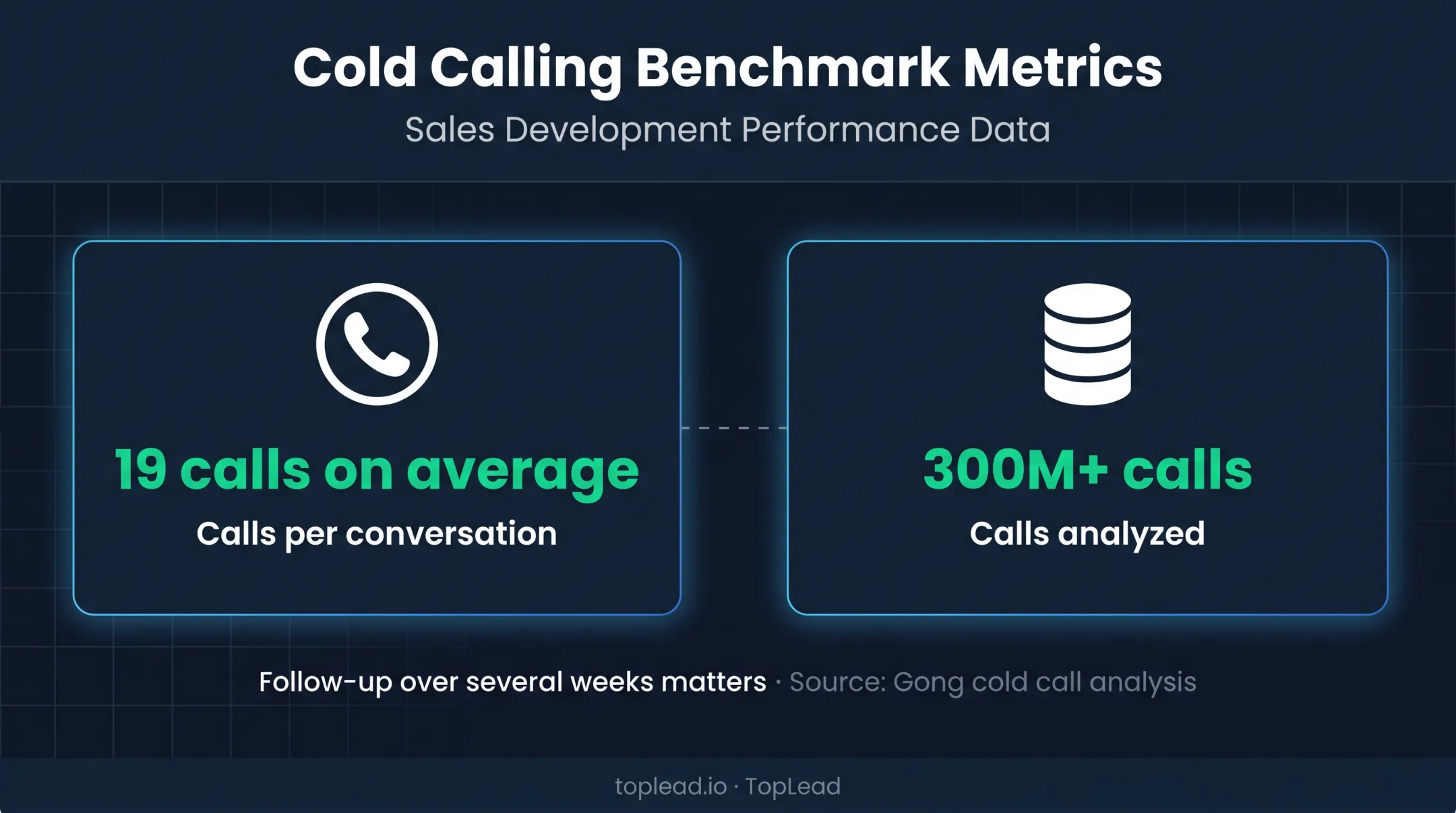 Cold Calling Benchmark Metrics

Sales Development Performance Data

19 calls on average

Calls per conversation

300M+ calls

Calls analyzed

Follow-up over several weeks matters · Source: Gong cold call analysis

toplead.io · TopLead